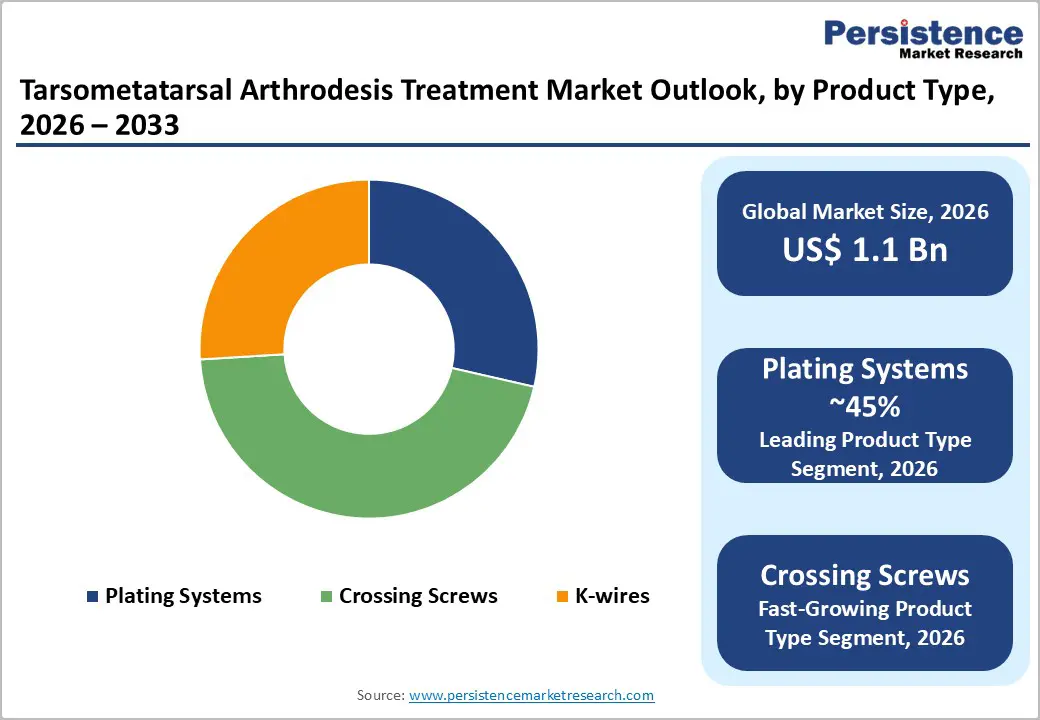 Persistence
Market Research

Tarsometatarsal Arthrodesis Treatment Market Outlook, by Product Type, 2026 – 2033

Plating Systems
Crossing Screws
K-wires

Global Market Size, 2026
US$ 1.1 Bn

Plating Systems
~45%
Leading Product Type Segment, 2026

Crossing Screws
Fast-Growing Product Type Segment, 2026

Source: www.persistencemarketresearch.com